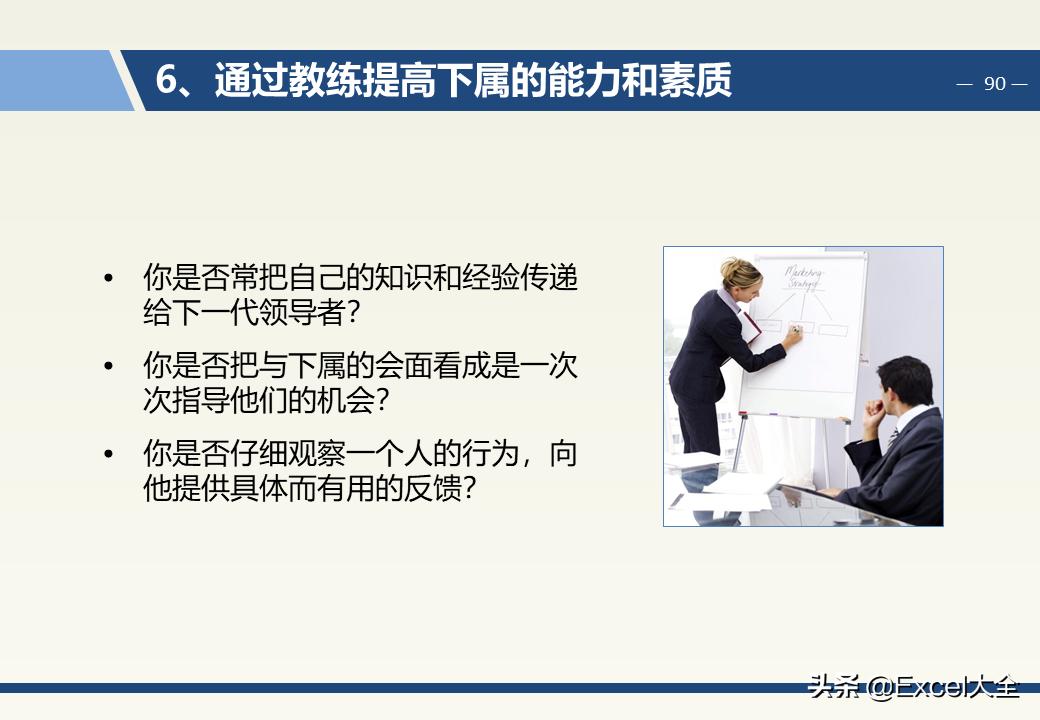 6、通过教练提高下属的能力和素质

— 90 —

• 你是否常把自己的知识和经验传递给下一代领导者?

• 你是否把与下属的会面看成是一次次指导他们的机会?

• 你是否仔细观察一个人的行为，向他提供具体而有用的反馈?

Marketing Strategy

头条 @Excel大全